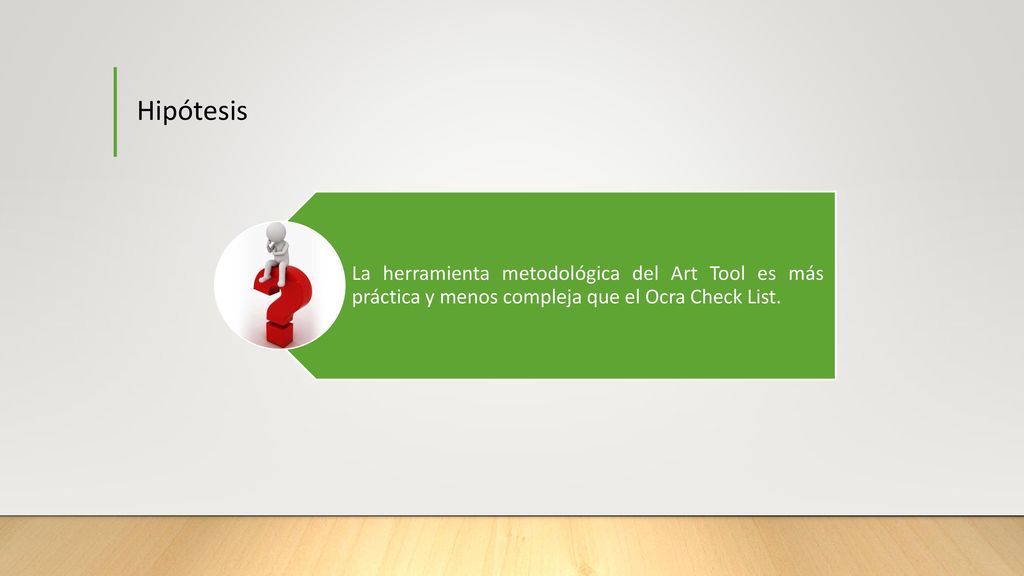 Hipótesis

La herramienta metodológica del Art Tool es más práctica y menos compleja que el Ocra Check List.